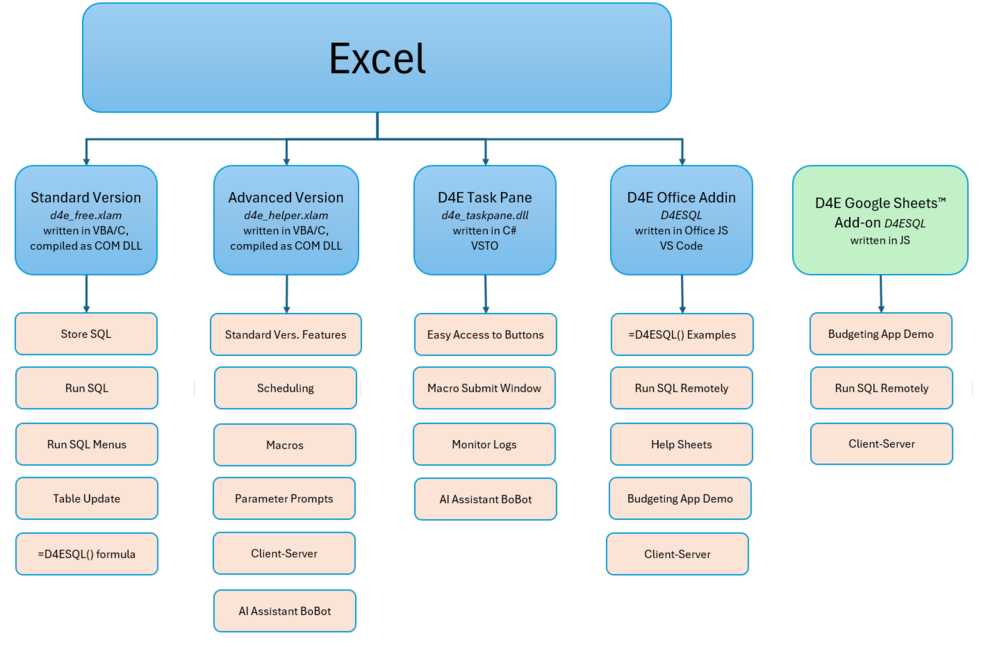 Excel

Standard Version
d4e_free.xlam
written in VBA/C,
compiled as COM DLL

Store SQL

Run SQL

Run SQL Menus

Table Update

=D4ESQL() formula

Advanced Version
d4e_helper.xlam
written in VBA/C,
compiled as COM DLL

Standard Vers. Features

Scheduling

Macros

Parameter Prompts

Client-Server

AI Assistant BoBot

D4E Task Pane
d4e_taskpane.dll
written in C#
VSTO

Easy Access to Buttons

Macro Submit Window

Monitor Logs

AI Assistant BoBot

D4E Office Addin
D4ESQL
written in Office JS
VS Code

=D4ESQL() Examples

Run SQL Remotely

Help Sheets

Budgeting App Demo

Client-Server

D4E Google Sheets™
Add-on D4ESQL
written in JS

Budgeting App Demo

Run SQL Remotely

Client-Server